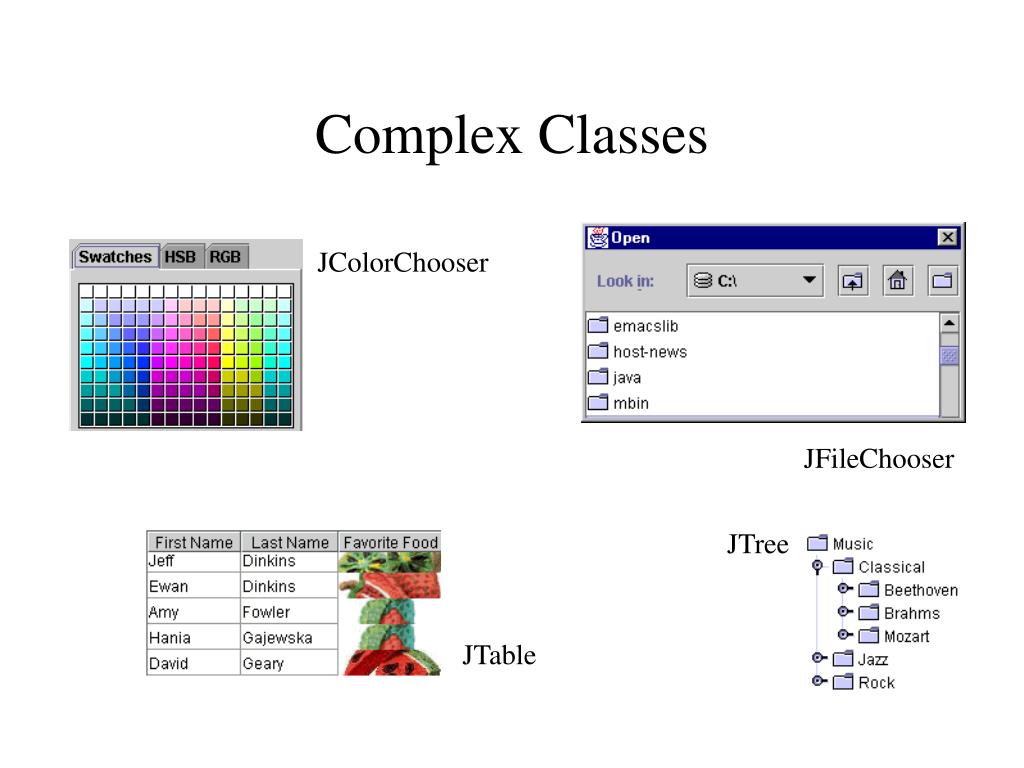 Complex Classes

Swatches HSB RGB

JColorChooser

Open

Look in: C:\

emacslib
host-news
java
mbin

JFileChooser

| First Name | Last Name | Favorite Food |
|---|---|---|
| Jeff | Dinkins | |
| Ewan | Dinkins | |
| Amy | Fowler | |
| Hania | Gajewska | |
| David | Geary | |

JTable

JTree

Music
Classical
Beethoven
Brahms
Mozart
Jazz
Rock